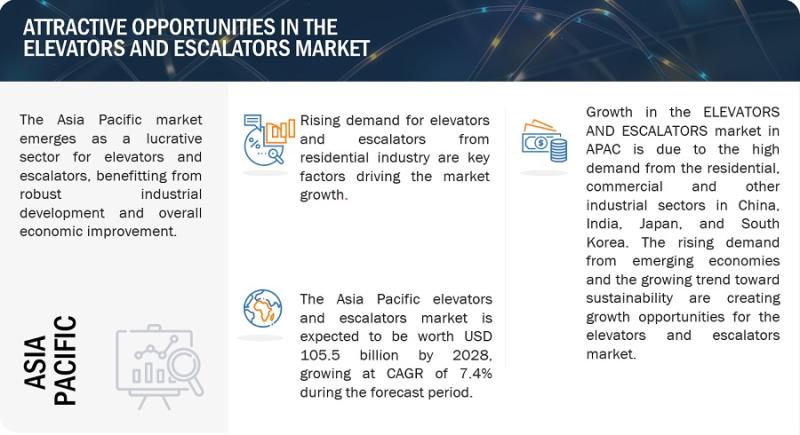 ATTRACTIVE OPPORTUNITIES IN THE ELEVATORS AND ESCALATORS MARKET

The Asia Pacific market emerges as a lucrative sector for elevators and escalators, benefitting from robust industrial development and overall economic improvement.

ASIA PACIFIC

Rising demand for elevators and escalators from residential industry are key factors driving the market growth.

The Asia Pacific elevators and escalators market is expected to be worth USD 105.5 billion by 2028, growing at CAGR of 7.4% during the forecast period.

Growth in the ELEVATORS AND ESCALATORS market in APAC is due to the high demand from the residential, commercial and other industrial sectors in China, India, Japan, and South Korea. The rising demand from emerging economies and the growing trend toward sustainability are creating growth opportunities for the elevators and escalators market.